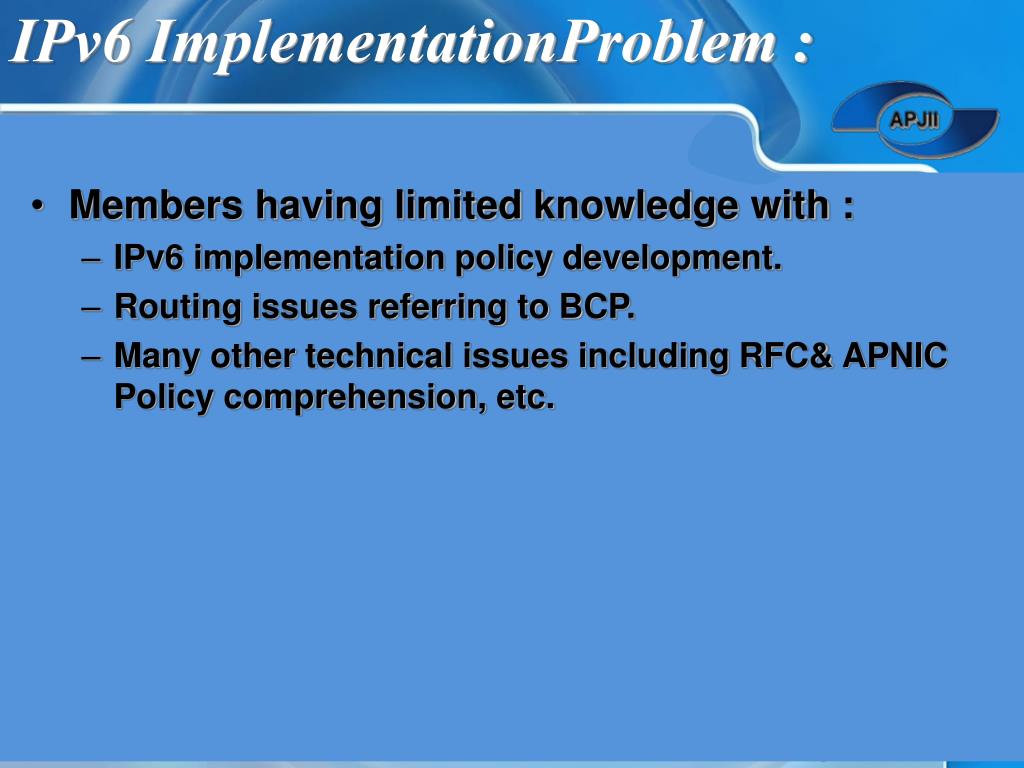 IPv6 ImplementationProblem :

APJII

• Members having limited knowledge with :
– IPv6 implementation policy development.
– Routing issues referring to BCP.
– Many other technical issues including RFC& APNIC Policy comprehension, etc.